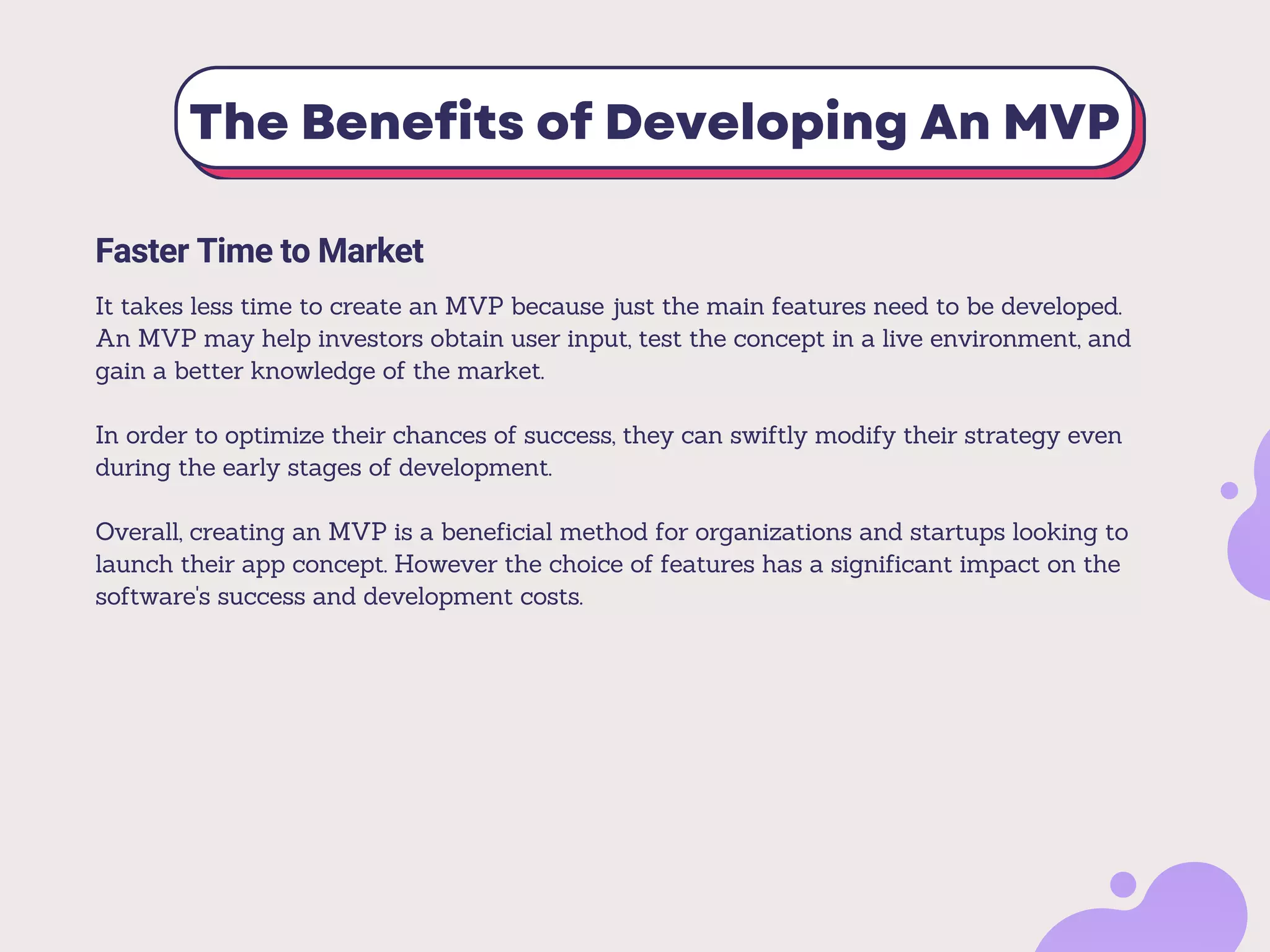 The Benefits of Developing An MVP

Faster Time to Market

It takes less time to create an MVP because just the main features need to be developed. An MVP may help investors obtain user input, test the concept in a live environment, and gain a better knowledge of the market.

In order to optimize their chances of success, they can swiftly modify their strategy even during the early stages of development.

Overall, creating an MVP is a beneficial method for organizations and startups looking to launch their app concept. However the choice of features has a significant impact on the software's success and development costs.